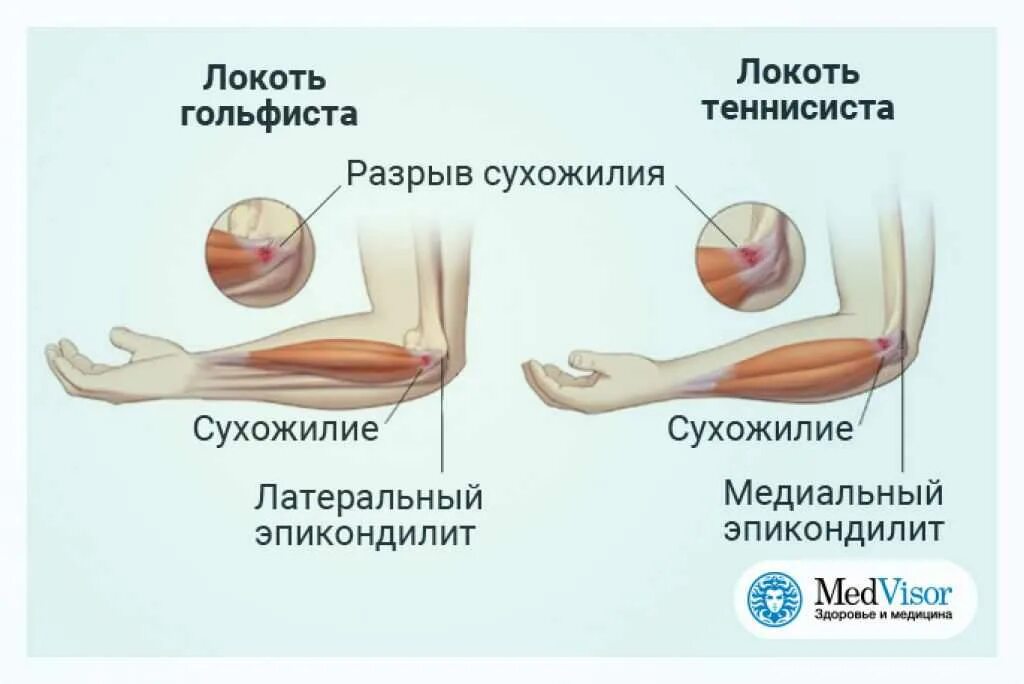 Локоть гольфиста

Локоть теннисиста

Разрыв сухожилия

Сухожилие

Латеральный эпикондилит

Сухожилие

Медиальный эпикондилит

MedVisor
Здоровье и медицина